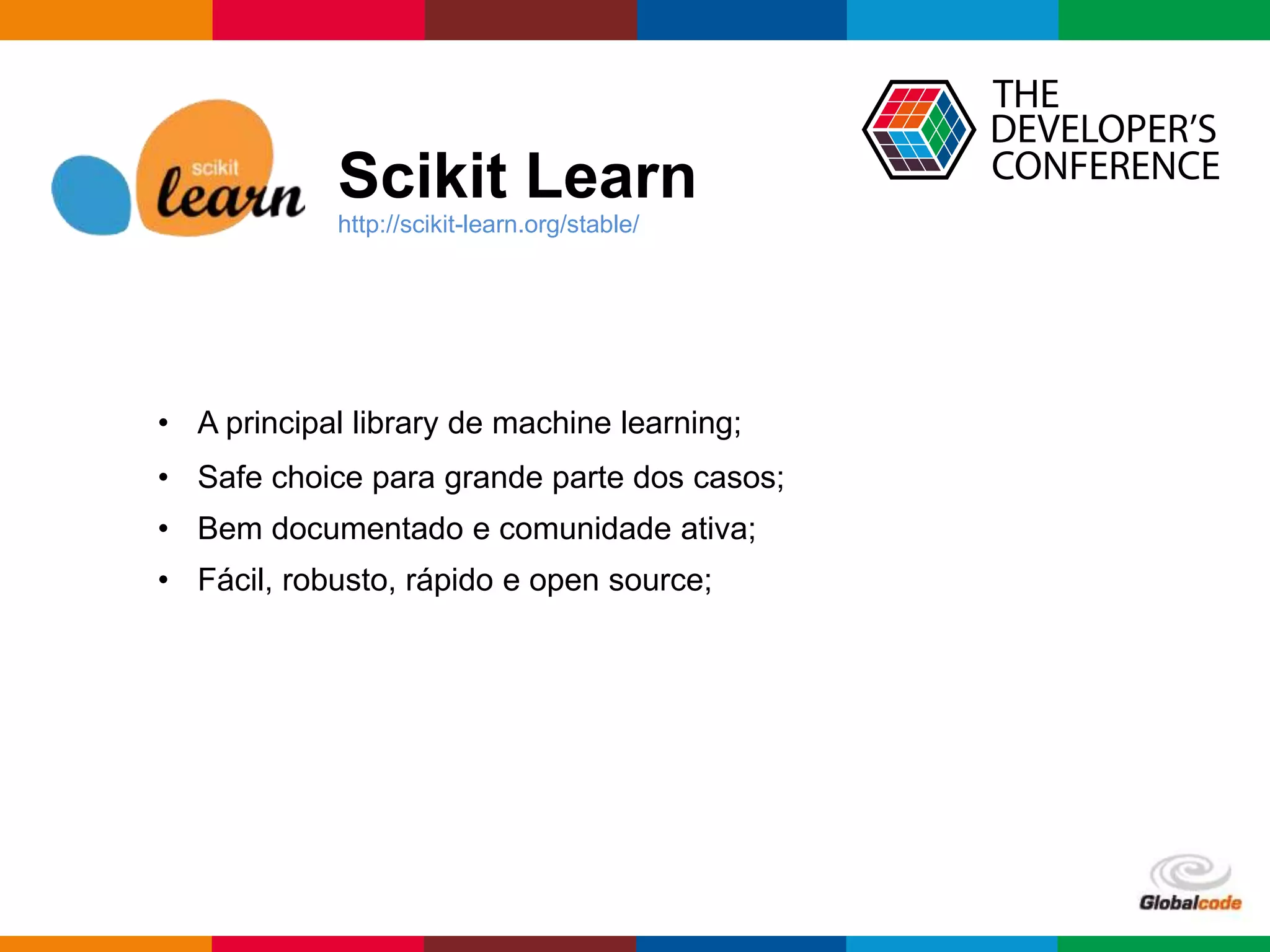 scikit learn

Scikit Learn
http://scikit-learn.org/stable/

THE DEVELOPER'S CONFERENCE

• A principal library de machine learning;
• Safe choice para grande parte dos casos;
• Bem documentado e comunidade ativa;
• Fácil, robusto, rápido e open source;

Globalcode